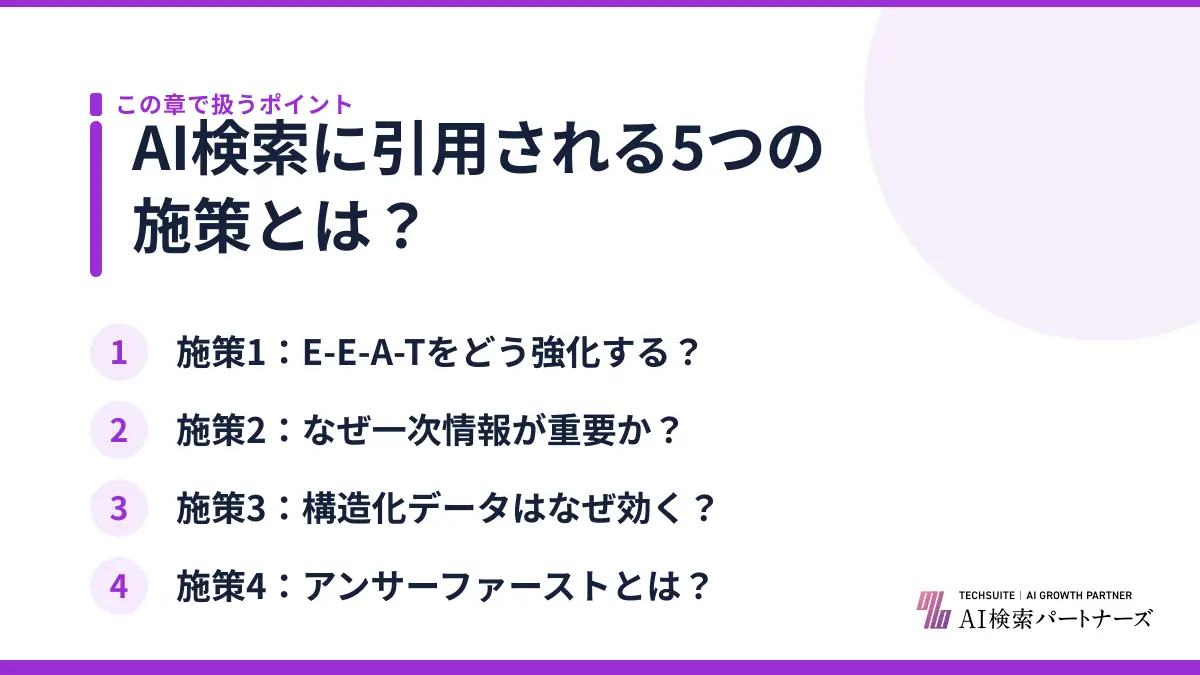 この章で扱うポイント

AI検索に引用される5つの施策とは？

1 施策1：E-E-A-Tをどう強化する？

2 施策2：なぜ一次情報が重要か？

3 施策3：構造化データはなぜ効く？

4 施策4：アンサーファーストとは？

TECHSUITE | AI GROWTH PARTNER
AI検索パートナーズ